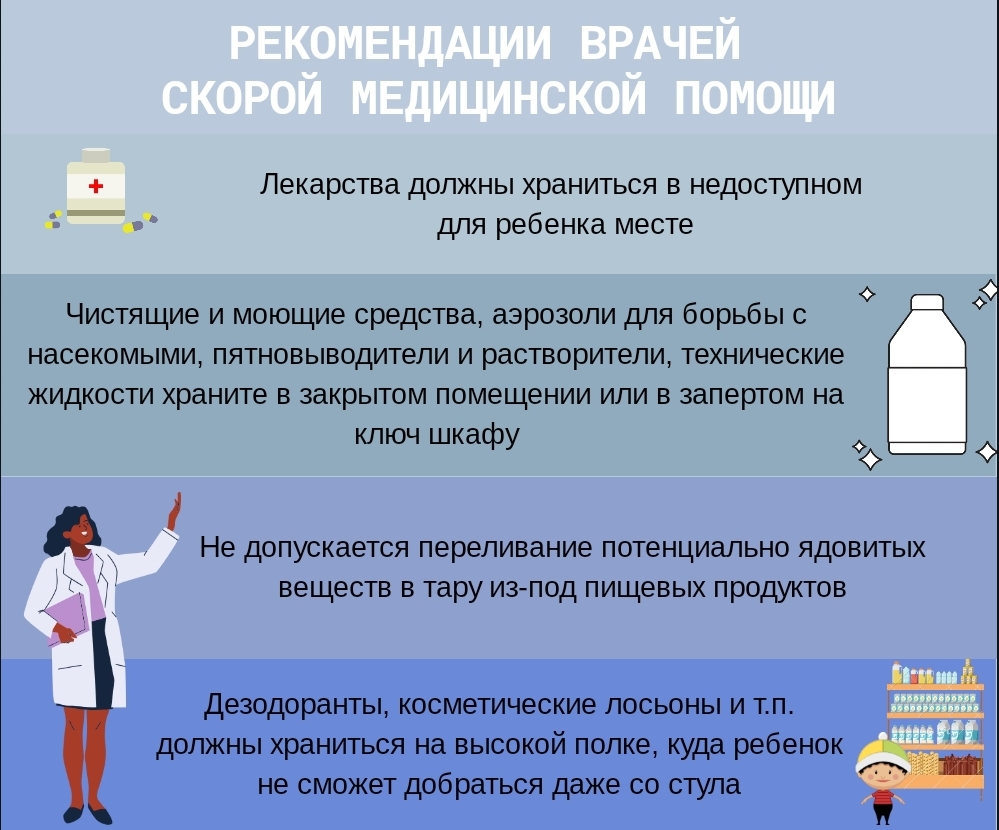 РЕКОМЕНДАЦИИ ВРАЧЕЙ СКОРОЙ МЕДИЦИНСКОЙ ПОМОЩИ

Лекарства должны храниться в недоступном для ребенка месте

Чистящие и моющие средства, аэрозоли для борьбы с насекомыми, пятновыводители и растворители, технические жидкости храните в закрытом помещении или в запертом на ключ шкафу

Не допускается переливание потенциально ядовитых веществ в тару из-под пищевых продуктов

Дезодоранты, косметические лосьоны и т.п. должны храниться на высокой полке, куда ребенок не сможет добраться даже со стула